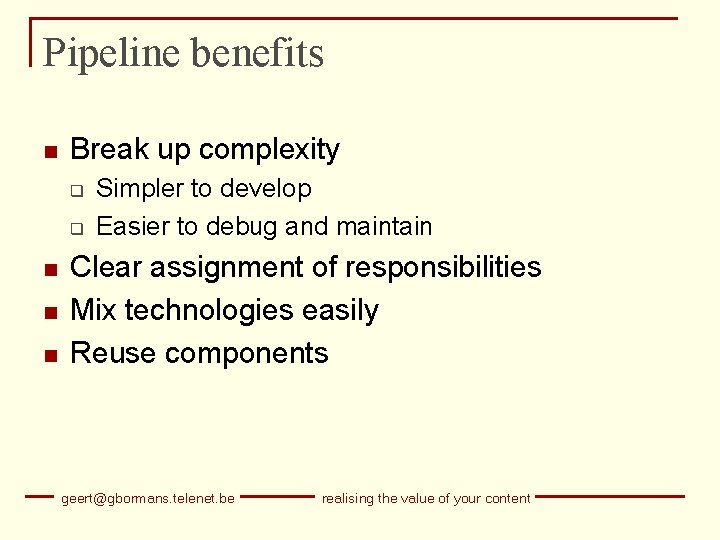 Pipeline benefits

- Break up complexity
  - Simpler to develop
  - Easier to debug and maintain
- Clear assignment of responsibilities
- Mix technologies easily
- Reuse components

geert@gbormans.telenet.be realising the value of your content